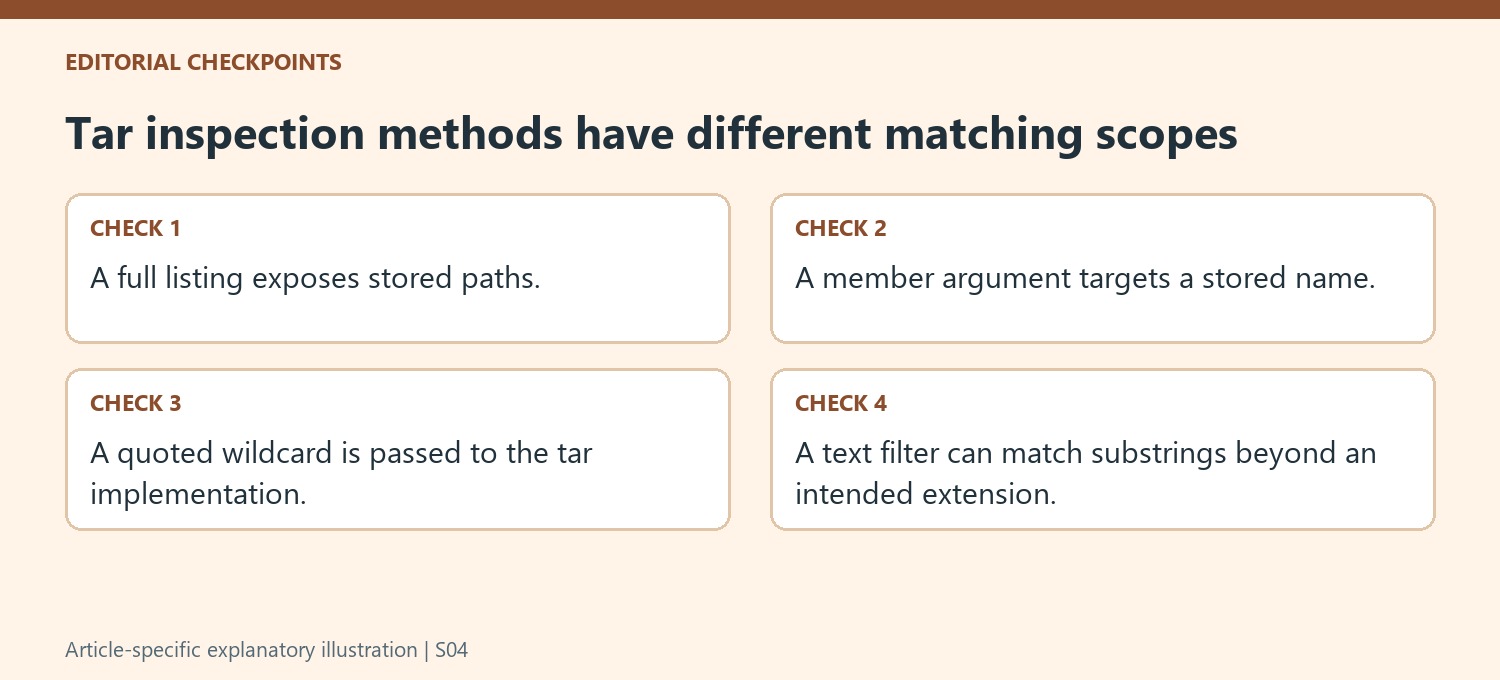 EDITORIAL CHECKPOINTS

Tar inspection methods have different matching scopes

CHECK 1

A full listing exposes stored paths.

CHECK 2

A member argument targets a stored name.

CHECK 3

A quoted wildcard is passed to the tar implementation.

CHECK 4

A text filter can match substrings beyond an intended extension.

Article-specific explanatory illustration | S04